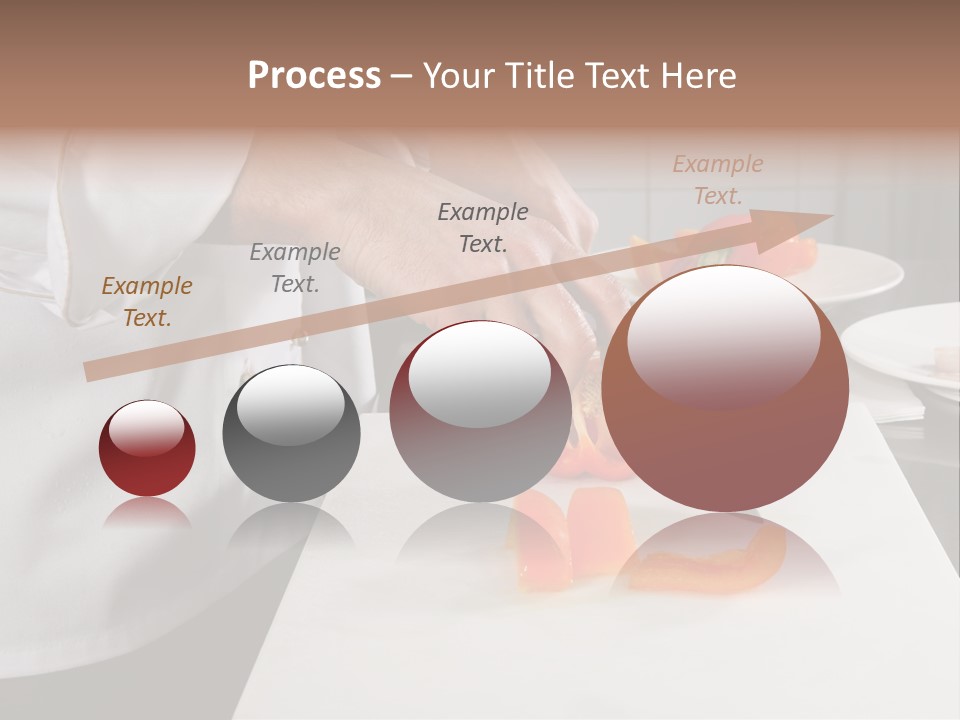 Process – Your Title Text Here

Example Text.

Example Text.

Example Text.

Example Text.